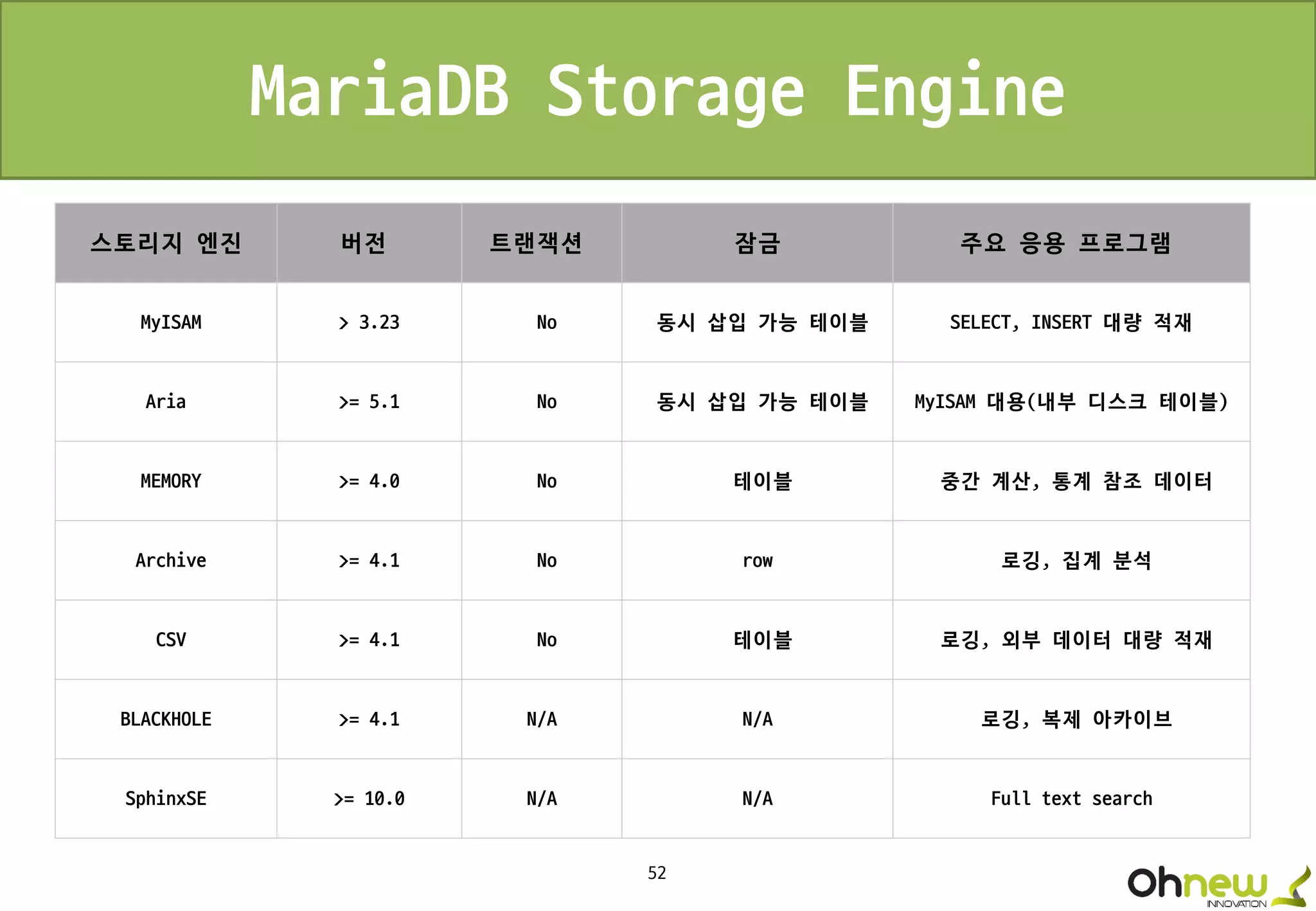 MariaDB Storage Engine

| 스토리지 엔진 | 버전 | 트랜잭션 | 잠금 | 주요 응용 프로그램 |
|---|---|---|---|---|
| MyISAM | > 3.23 | No | 동시 삽입 가능 테이블 | SELECT, INSERT 대량 적재 |
| Aria | >= 5.1 | No | 동시 삽입 가능 테이블 | MyISAM 대용(내부 디스크 테이블) |
| MEMORY | >= 4.0 | No | 테이블 | 중간 계산, 통계 참조 데이터 |
| Archive | >= 4.1 | No | row | 로깅, 집계 분석 |
| CSV | >= 4.1 | No | 테이블 | 로깅, 외부 데이터 대량 적재 |
| BLACKHOLE | >= 4.1 | N/A | N/A | 로깅, 복제 아카이브 |
| SphinxSE | >= 10.0 | N/A | N/A | Full text search |

52

Ohnew INNOVATION